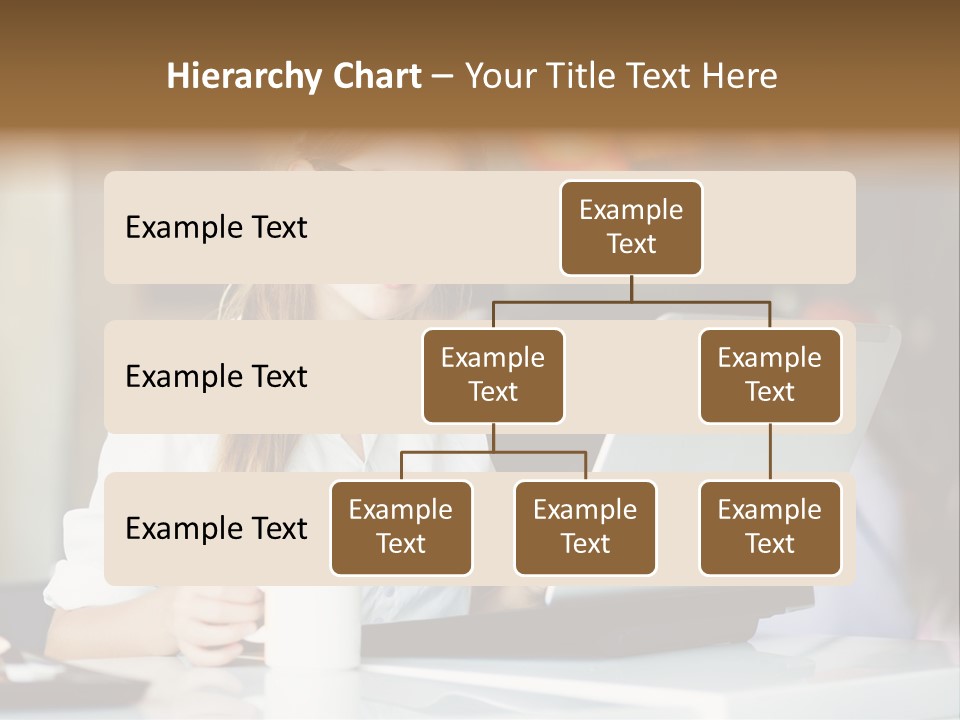 Hierarchy Chart – Your Title Text Here

Example Text

Example Text

Example Text

Example Text

Example Text

Example Text

Example Text

Example Text

Example Text